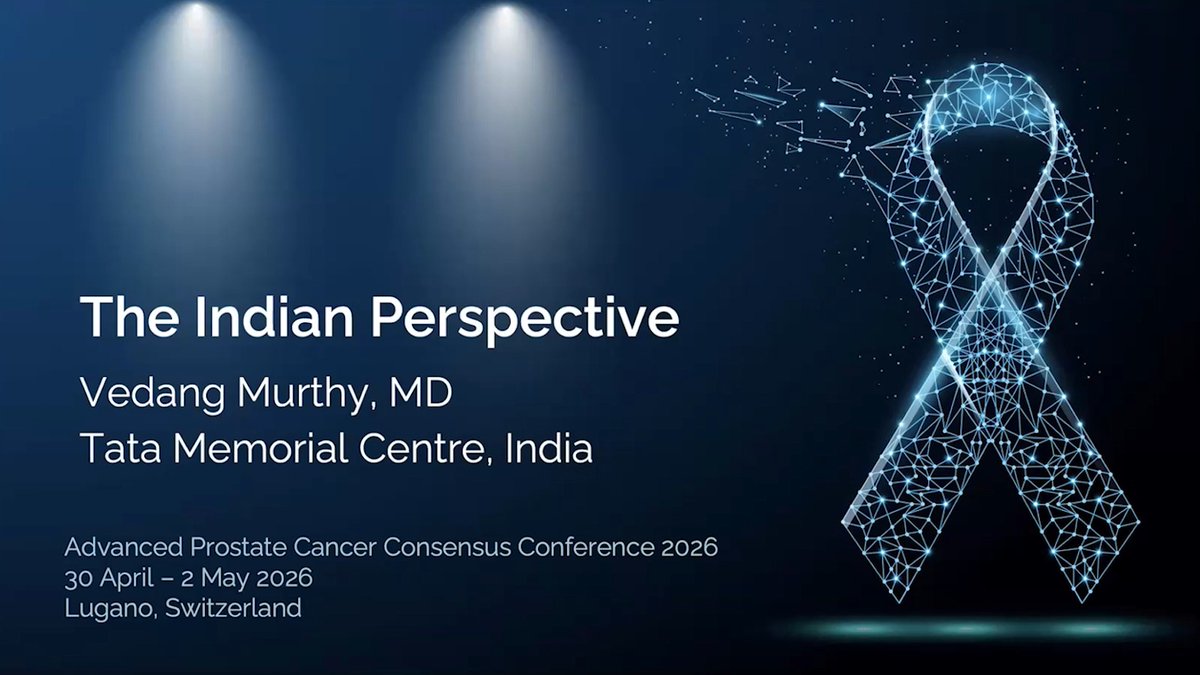 The Indian Perspective

Vedang Murthy, MD
Tata Memorial Centre, India

Advanced Prostate Cancer Consensus Conference 2026
30 April – 2 May 2026
Lugano, Switzerland